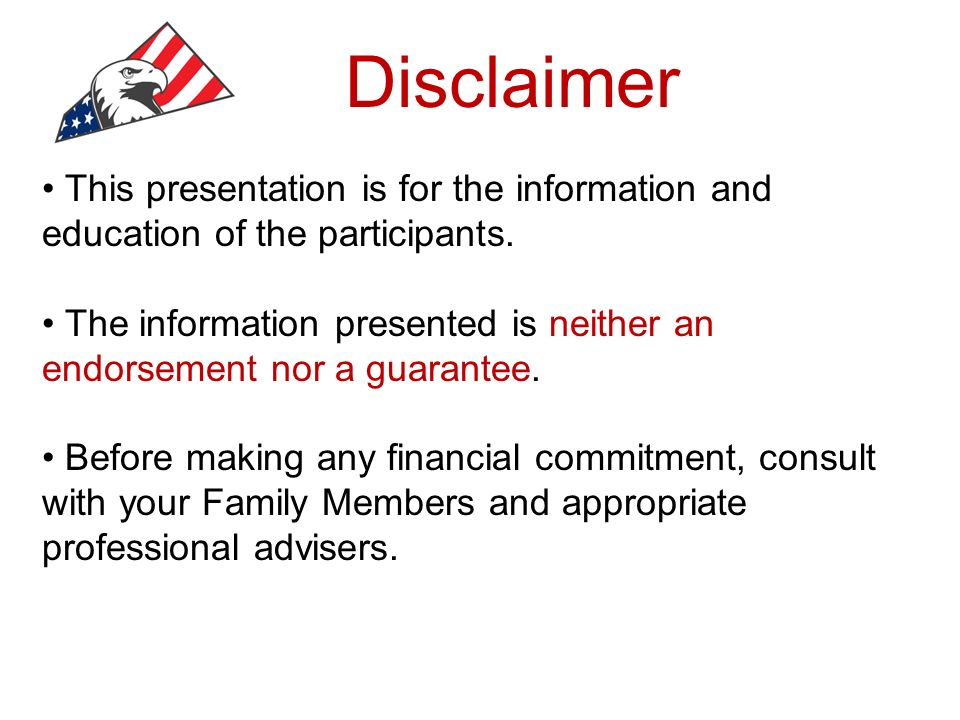 Disclaimer

• This presentation is for the information and education of the participants.

• The information presented is neither an endorsement nor a guarantee.

• Before making any financial commitment, consult with your Family Members and appropriate professional advisers.